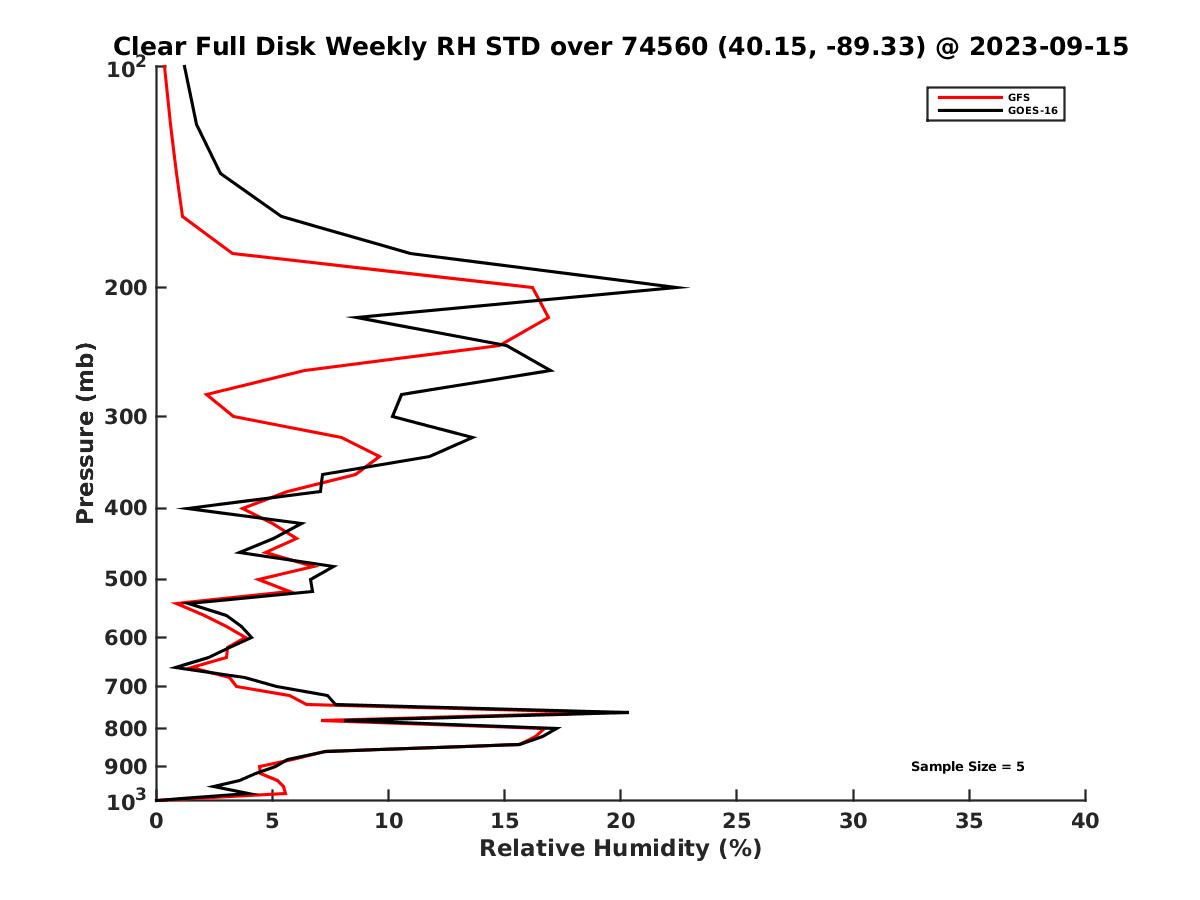 Clear Full Disk Weekly RH STD over 74560 (40.15, -89.33) @ 2023-09-15

GFS
GOES-16

Pressure (mb)

$10^2$
200
300
400
500
600
700
800
900
$10^3$

Sample Size = 5

0
5
10
15
20
25
30
35
40

Relative Humidity (%)